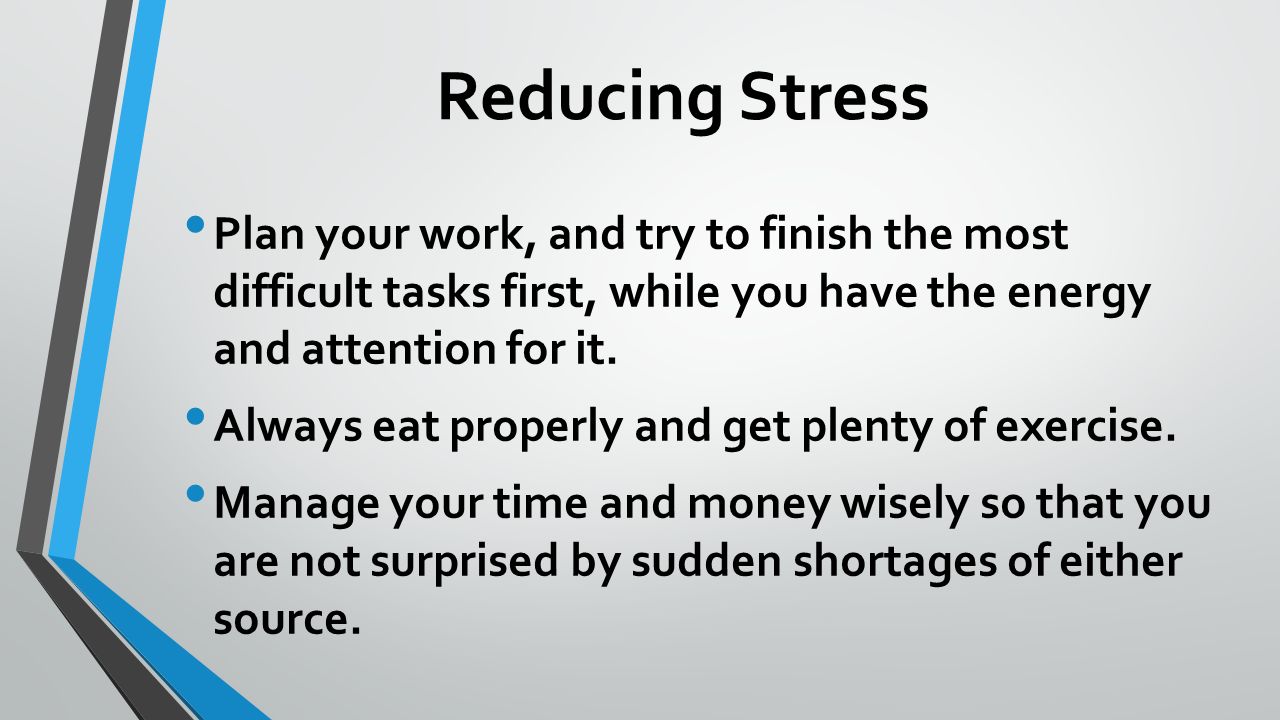 Reducing Stress

• Plan your work, and try to finish the most difficult tasks first, while you have the energy and attention for it.

• Always eat properly and get plenty of exercise.

• Manage your time and money wisely so that you are not surprised by sudden shortages of either source.